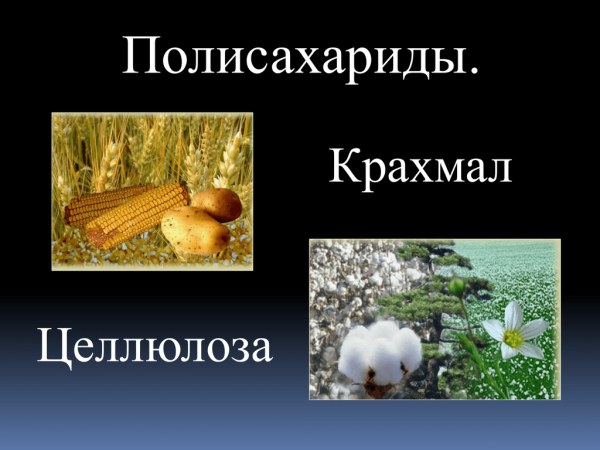 Полисахариды.

Крахмал

Целлюлоза